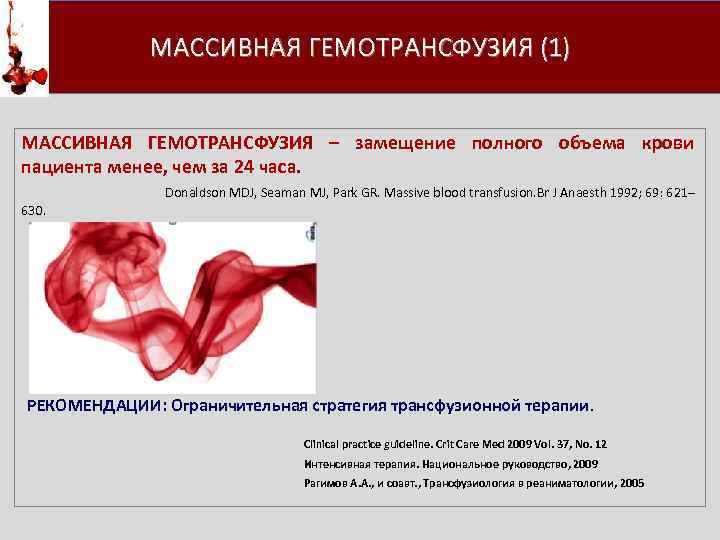 МАССИВНАЯ ГЕМОТРАНСФУЗИЯ (1)

МАССИВНАЯ ГЕМОТРАНСФУЗИЯ – замещение полного объема крови пациента менее, чем за 24 часа.

Donaldson MDJ, Seaman MJ, Park GR. Massive blood transfusion.Br J Anaesth 1992; 69: 621–630.

РЕКОМЕНДАЦИИ: Ограничительная стратегия трансфузионной терапии.

Clinical practice guideline. Crit Care Med 2009 Vol. 37, No. 12

Интенсивная терапия. Национальное руководство, 2009

Рагимов А.А., и соавт., Трансфузиология в реаниматологии, 2005